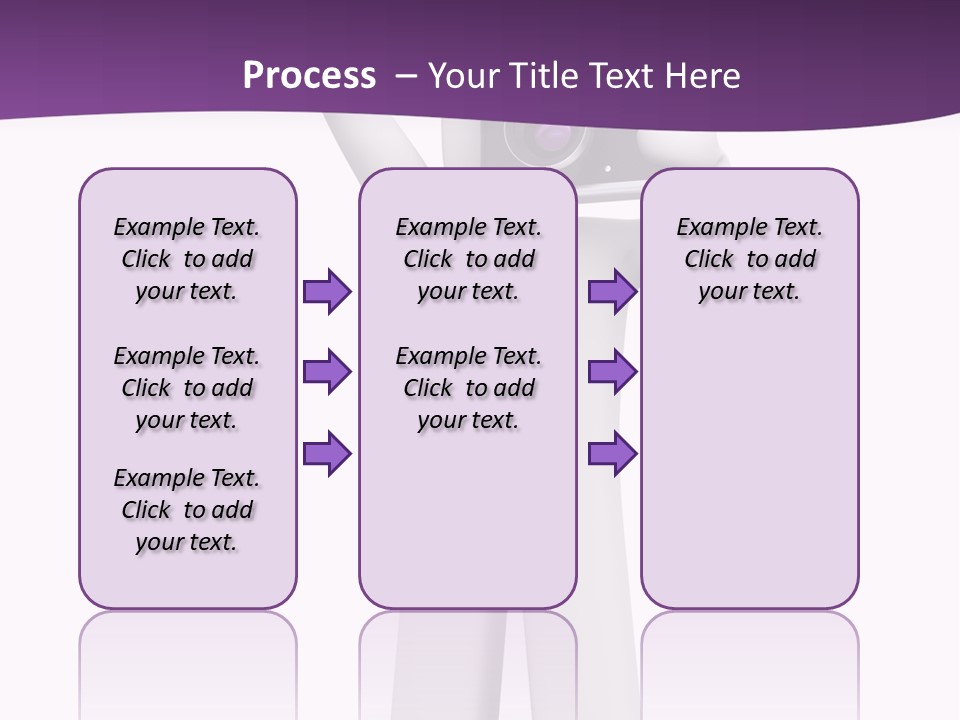 Process – Your Title Text Here

Example Text. Click to add your text.

Example Text. Click to add your text.

Example Text. Click to add your text.

Example Text. Click to add your text.

Example Text. Click to add your text.

Example Text. Click to add your text.